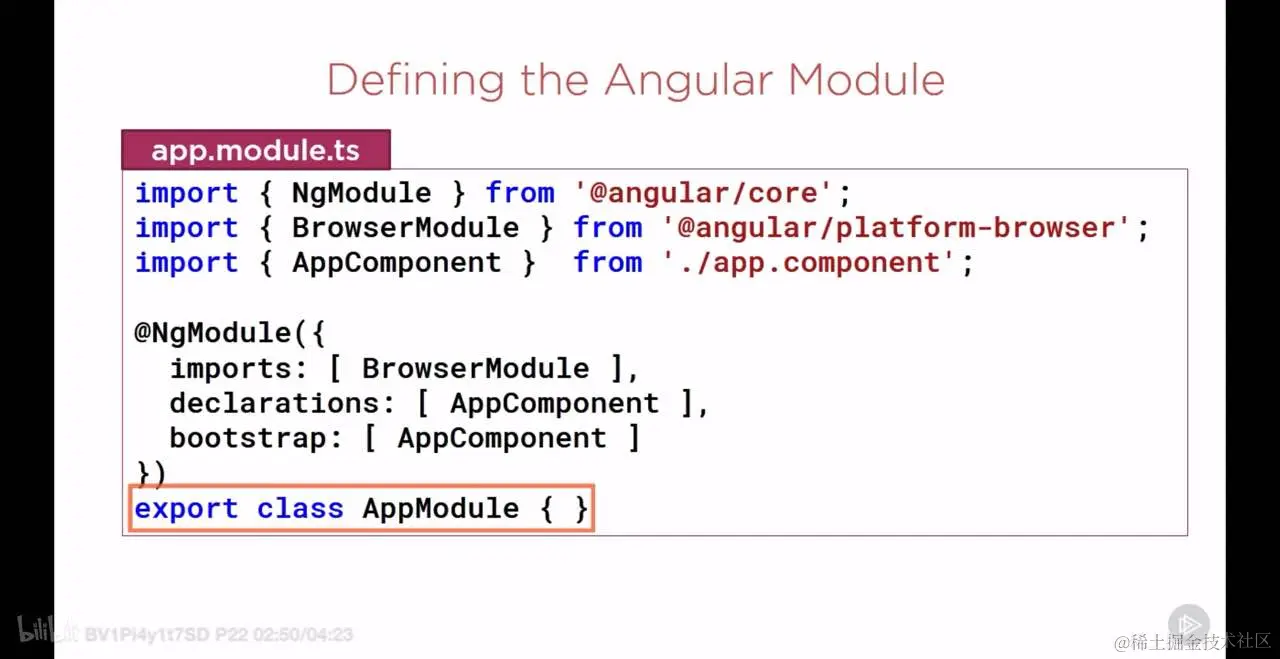 Defining the Angular Module

app.module.ts

import { NgModule } from '@angular/core';
import { BrowserModule } from '@angular/platform-browser';
import { AppComponent } from './app.component';

@NgModule({
  imports: [ BrowserModule ],
  declarations: [ AppComponent ],
  bootstrap: [ AppComponent ]
})
export class AppModule { }

bilibili BV1Pi4y1t7SD P22 02:50/04:23

@稀土掘金技术社区